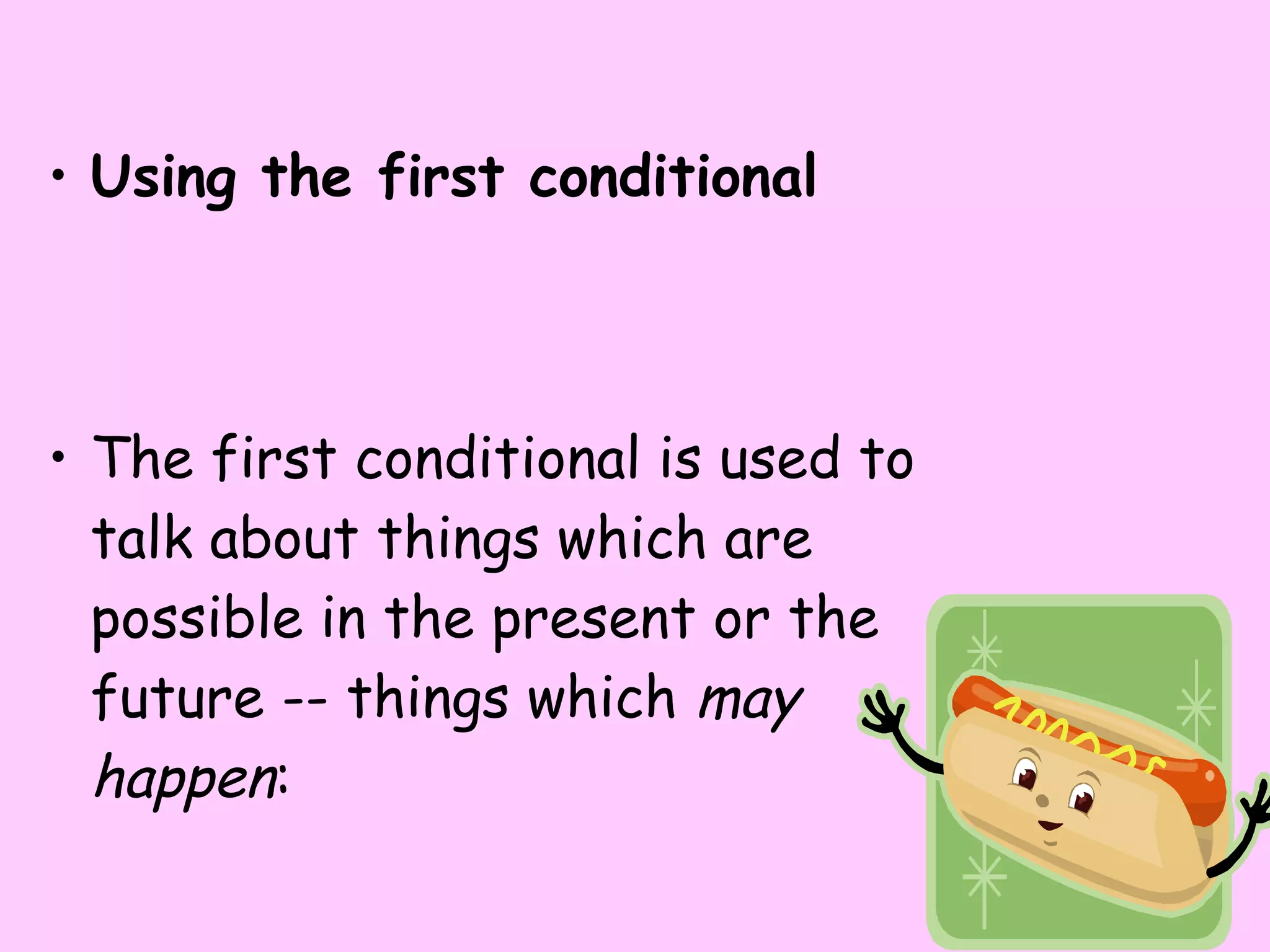 • Using the first conditional

• The first conditional is used to talk about things which are possible in the present or the future -- things which may happen: